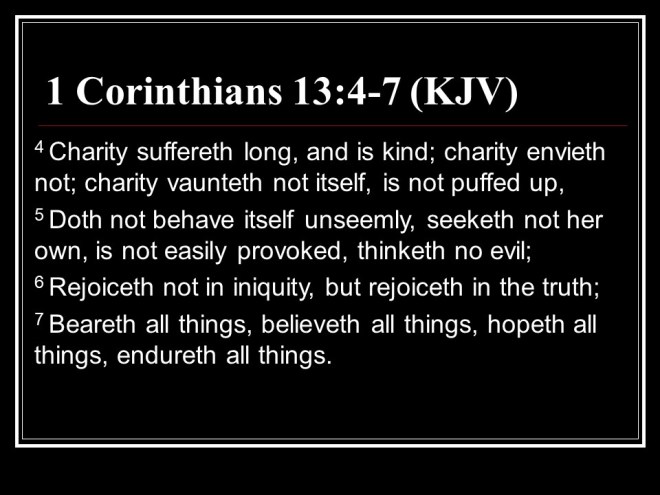 1 Corinthians 13:4-7 (KJV)

$^4$ Charity suffereth long, and is kind; charity envieth not; charity vaunteth not itself, is not puffed up,

$^5$ Doth not behave itself unseemly, seeketh not her own, is not easily provoked, thinketh no evil;

$^6$ Rejoiceth not in iniquity, but rejoiceth in the truth;

$^7$ Beareth all things, believeth all things, hopeth all things, endureth all things.